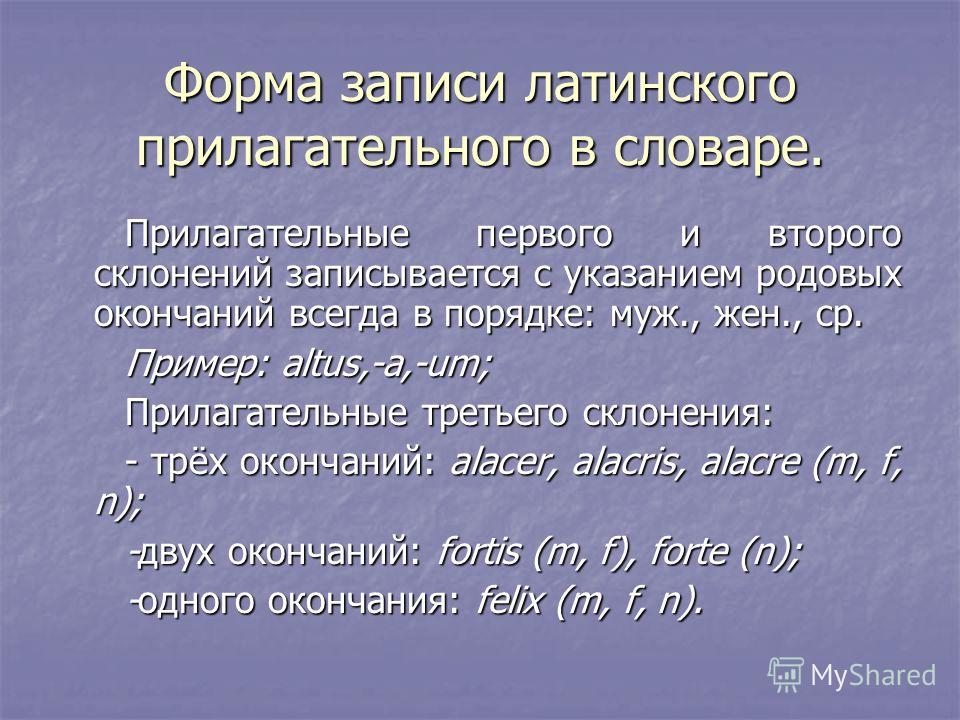 Форма записи латинского прилагательного в словаре.

Прилагательные первого и второго склонений записывается с указанием родовых окончаний всегда в порядке: муж., жен., ср.

Пример: altus,-a,-um;

Прилагательные третьего склонения:

- трёх окончаний: alacer, alacris, alacre (m, f, n);

-двух окончаний: fortis (m, f), forte (n);

-одного окончания: felix (m, f, n).

MyShared